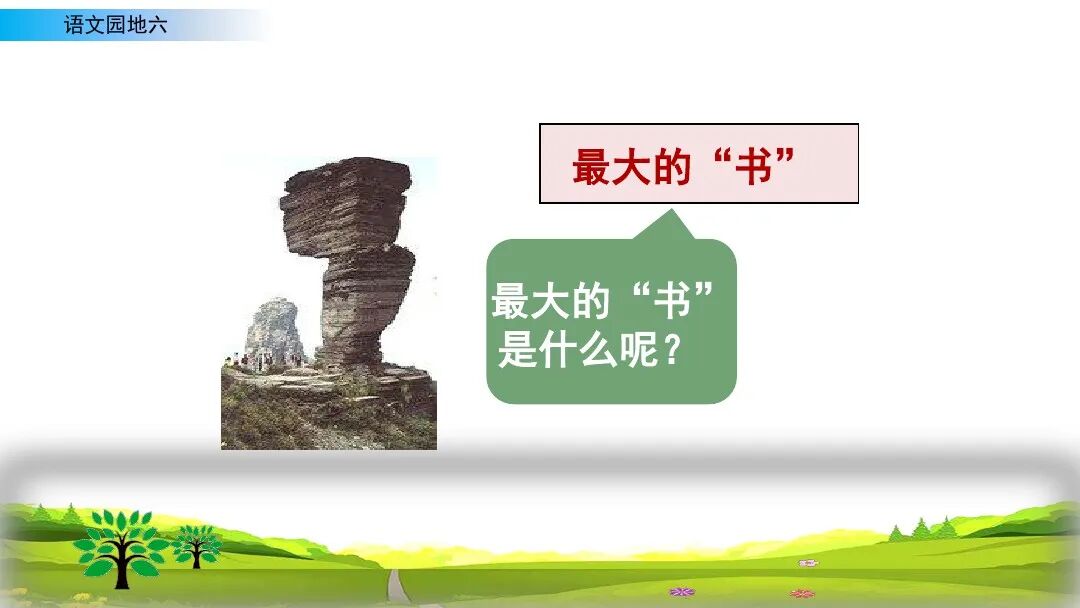 语文园地六

最大的“书”

最大的“书”是什么呢？